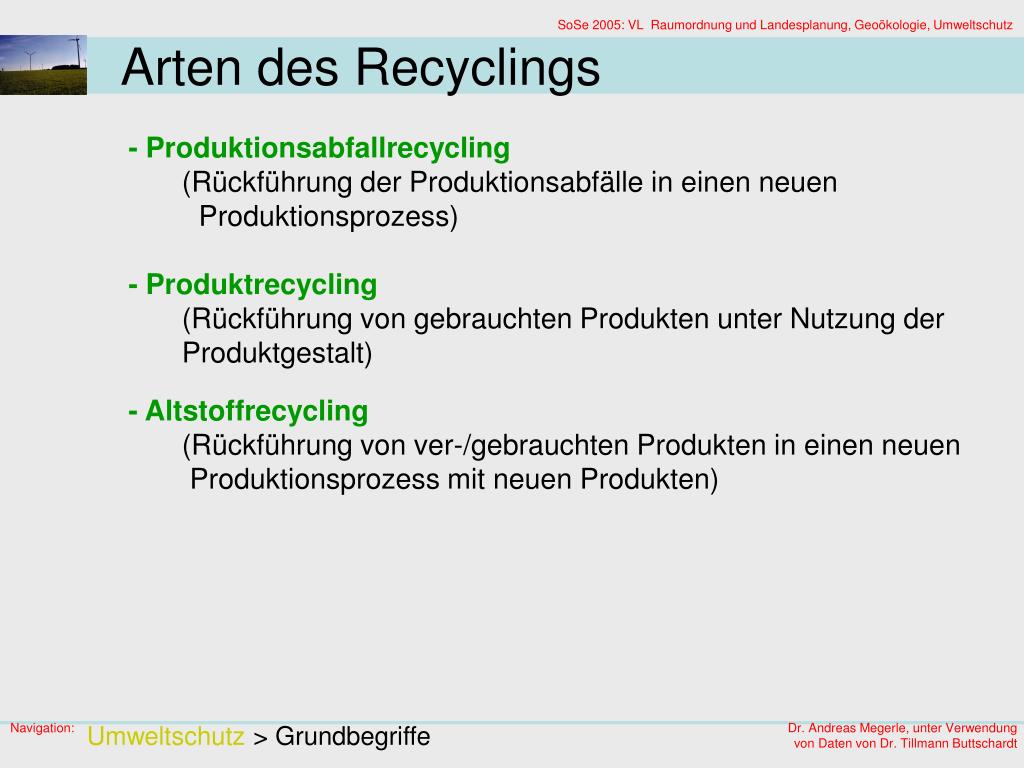 SoSe 2005: VL Raumordnung und Landesplanung, Geoökologie, Umweltschutz

Arten des Recyclings

- Produktionsabfallrecycling
(Rückführung der Produktionsabfälle in einen neuen Produktionsprozess)

- Produktrecycling
(Rückführung von gebrauchten Produkten unter Nutzung der Produktgestalt)

- Altstoffrecycling
(Rückführung von ver-/gebrauchten Produkten in einen neuen Produktionsprozess mit neuen Produkten)

Navigation: Umweltschutz > Grundbegriffe

Dr. Andreas Megerle, unter Verwendung von Daten von Dr. Tillmann Buttschardt